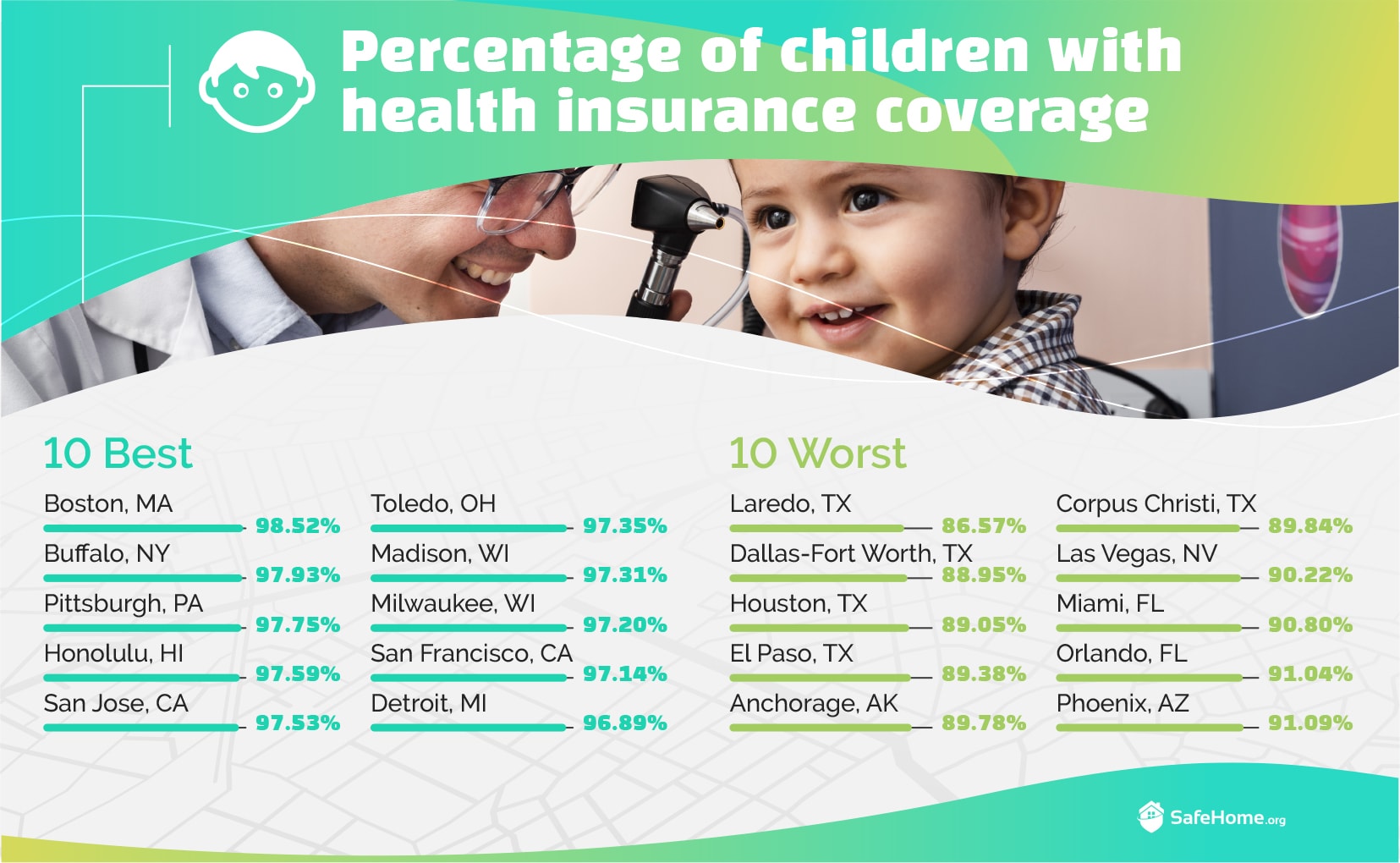 Percentage of children with health insurance coverage

10 Best

Boston, MA 98.52%
Buffalo, NY 97.93%
Pittsburgh, PA 97.75%
Honolulu, HI 97.59%
San Jose, CA 97.53%

Toledo, OH 97.35%
Madison, WI 97.31%
Milwaukee, WI 97.20%
San Francisco, CA 97.14%
Detroit, MI 96.89%

10 Worst

Laredo, TX 86.57%
Dallas-Fort Worth, TX 88.95%
Houston, TX 89.05%
El Paso, TX 89.38%
Anchorage, AK 89.78%

Corpus Christi, TX 89.84%
Las Vegas, NV 90.22%
Miami, FL 90.80%
Orlando, FL 91.04%
Phoenix, AZ 91.09%

SafeHome.org